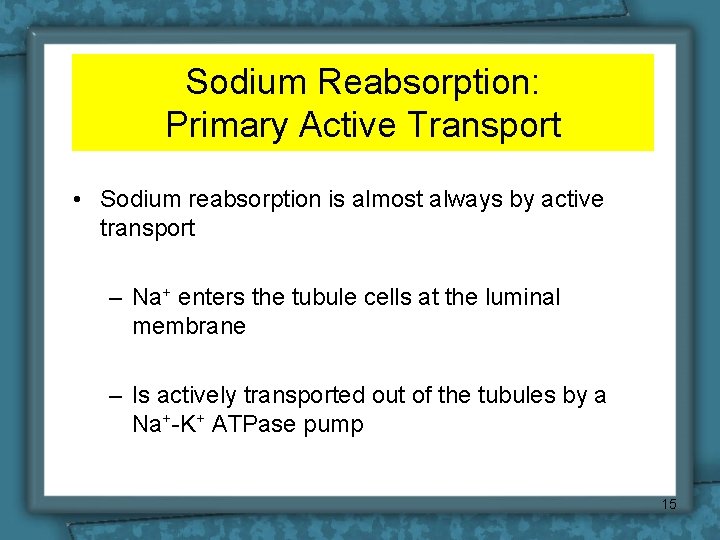 Sodium Reabsorption: Primary Active Transport

• Sodium reabsorption is almost always by active transport

– $Na^+$ enters the tubule cells at the luminal membrane

– Is actively transported out of the tubules by a $Na^+$-$K^+$ ATPase pump

15